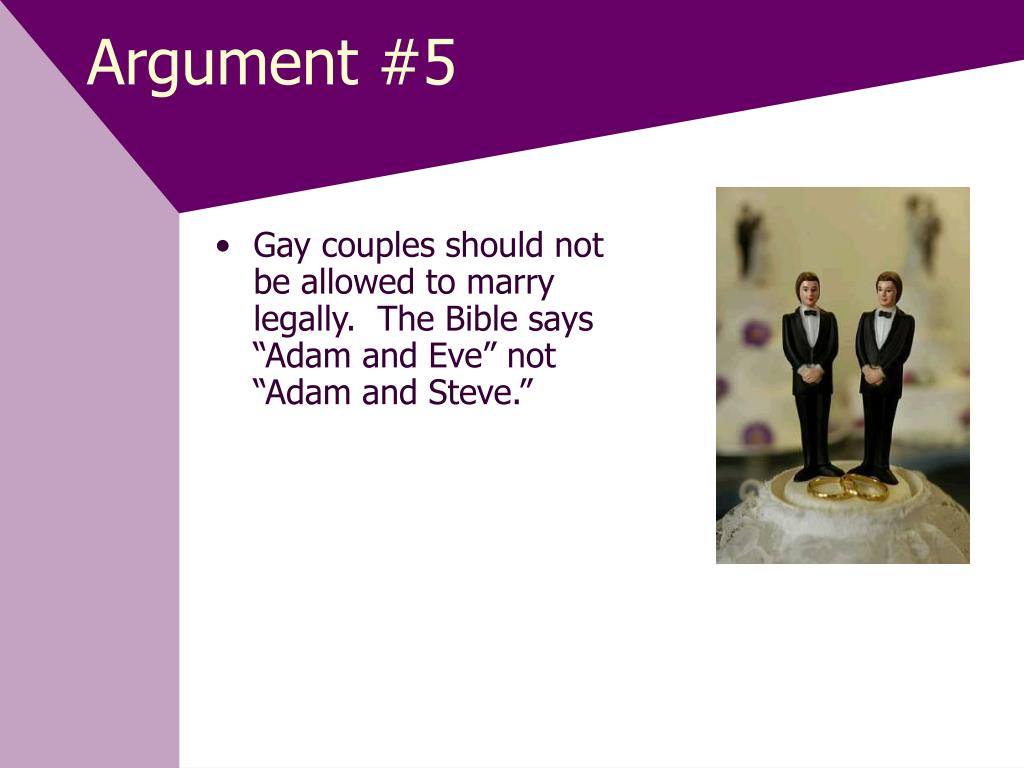 Argument #5

• Gay couples should not be allowed to marry legally. The Bible says “Adam and Eve” not “Adam and Steve.”